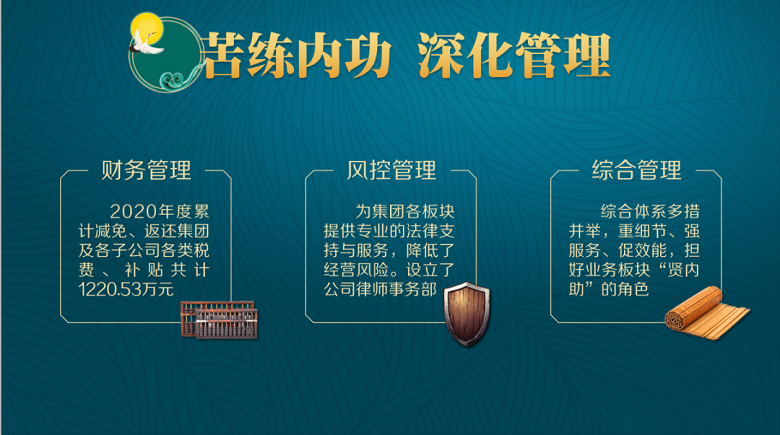 苦练内功 深化管理

财务管理

2020年度累计减免、返还集团及各子公司各类税费、补贴共计1220.53万元

风控管理

为集团各板块提供专业的法律支持与服务，降低了经营风险。设立了公司律师事务部

综合管理

综合体系多措并举，重细节、强服务、促效能，担好业务板块“贤内助”的角色